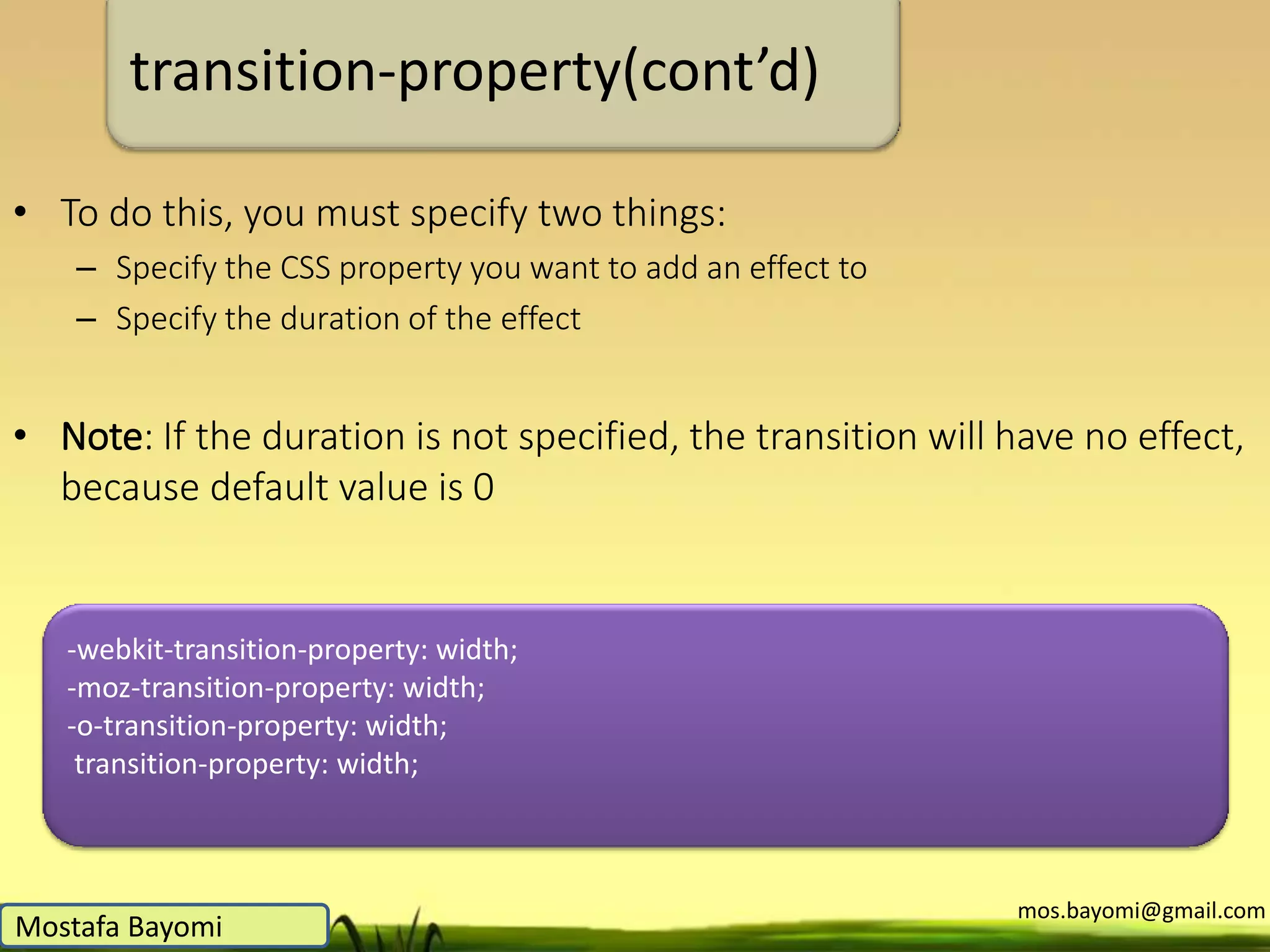 transition-property(cont'd)

• To do this, you must specify two things:
– Specify the CSS property you want to add an effect to
– Specify the duration of the effect

• Note: If the duration is not specified, the transition will have no effect, because default value is 0

-webkit-transition-property: width;
-moz-transition-property: width;
-o-transition-property: width;
transition-property: width;

Mostafa Bayomi

mos.bayomi@gmail.com